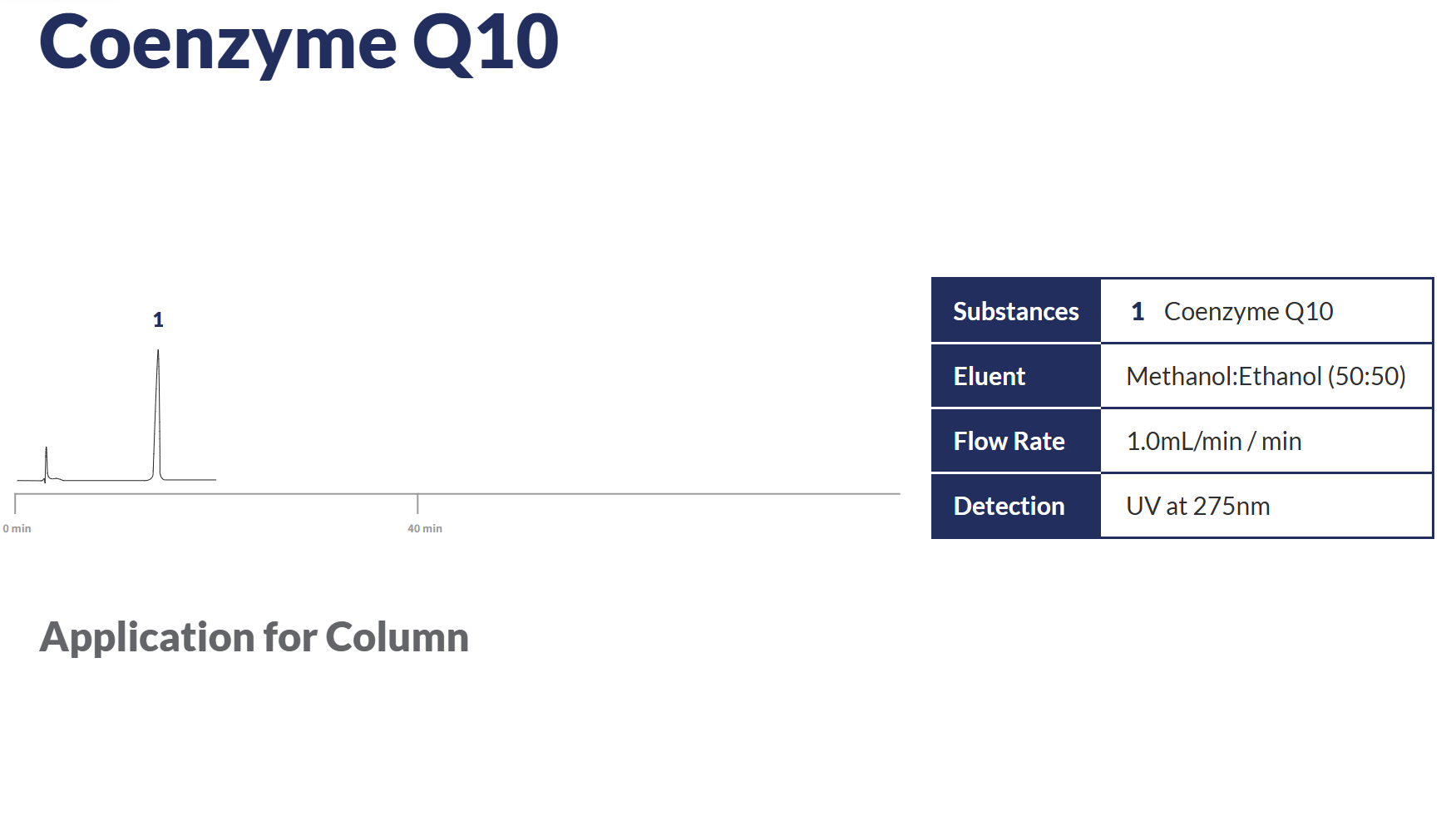 Coenzyme Q10

1

0 min

40 min

| Substances | 1 Coenzyme Q10 |
|---|---|
| Eluent | Methanol:Ethanol (50:50) |
| Flow Rate | 1.0mL/min / min |
| Detection | UV at 275nm |

Application for Column